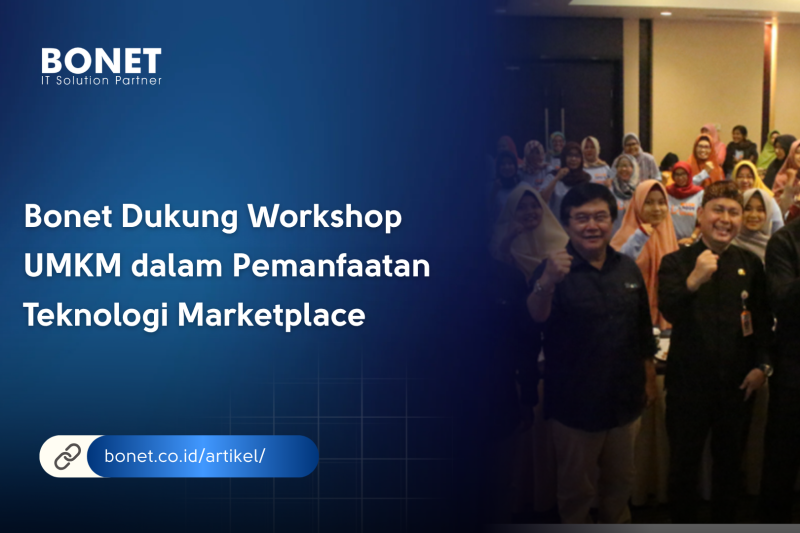 BONET
IT Solution Partner

Bonet Dukung Workshop UMKM dalam Pemanfaatan Teknologi Marketplace

bonet.co.id/artikel/